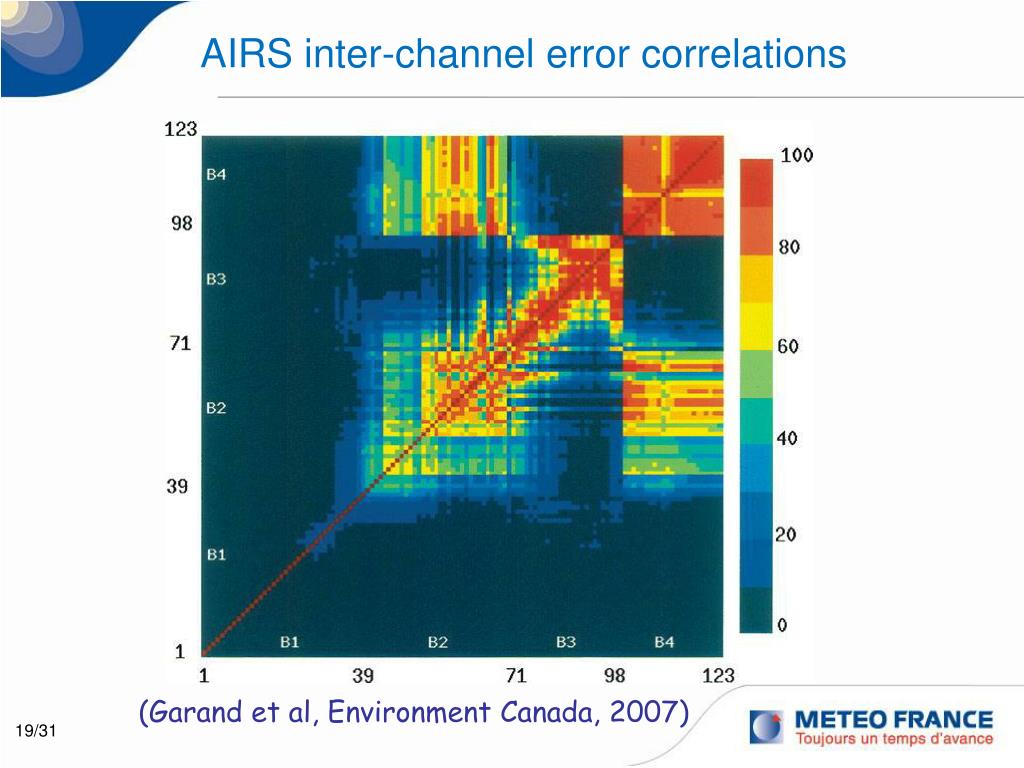 AIRS inter-channel error correlations

123
B4
98
B3
71
B2
39
B1
1

1 B1 39 B2 71 B3 98 B4 123

100
80
60
40
20
0

(Garand et al, Environment Canada, 2007)

19/31

METEO FRANCE
Toujours un temps d'avance